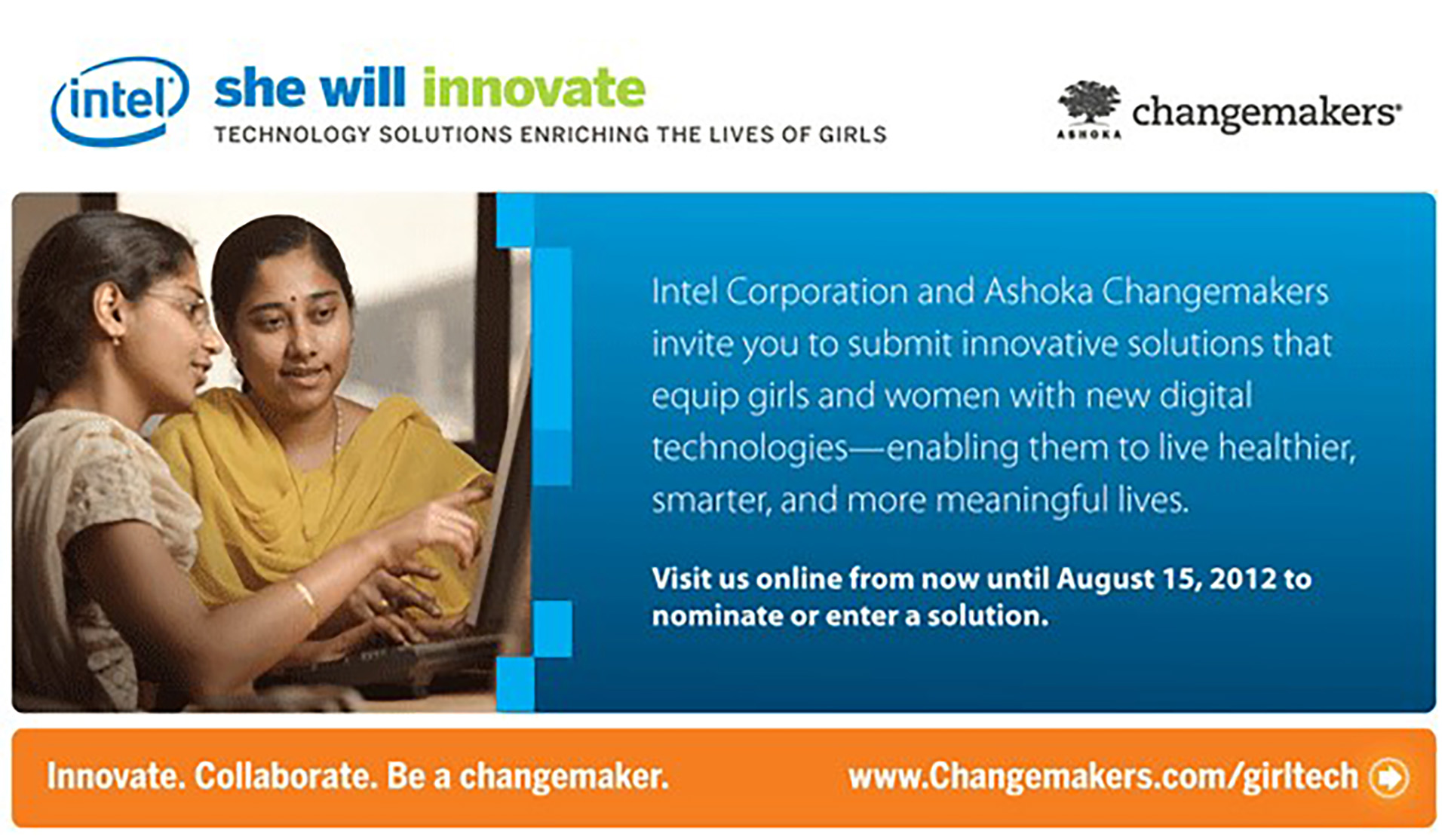 intel

she will innovate
TECHNOLOGY SOLUTIONS ENRICHING THE LIVES OF GIRLS

ASHOKA changemakers

Intel Corporation and Ashoka Changemakers invite you to submit innovative solutions that equip girls and women with new digital technologies—enabling them to live healthier, smarter, and more meaningful lives.

Visit us online from now until August 15, 2012 to nominate or enter a solution.

Innovate. Collaborate. Be a changemaker.

www.Changemakers.com/girltech